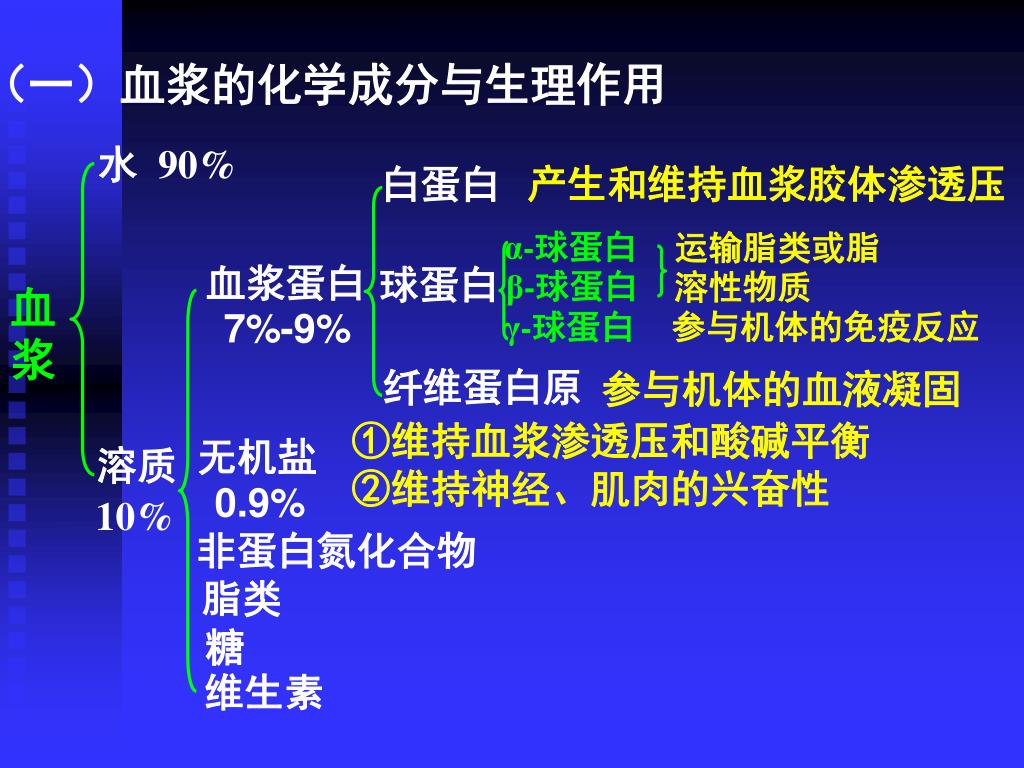 （一）血浆的化学成分与生理作用

血浆

水 90%

溶质 10%

血浆蛋白 7%-9%

白蛋白 产生和维持血浆胶体渗透压

球蛋白

α-球蛋白
β-球蛋白
γ-球蛋白

运输脂类或脂溶性物质

参与机体的免疫反应

纤维蛋白原 参与机体的血液凝固

无机盐 0.9%

①维持血浆渗透压和酸碱平衡
②维持神经、肌肉的兴奋性

非蛋白氮化合物
脂类
糖
维生素